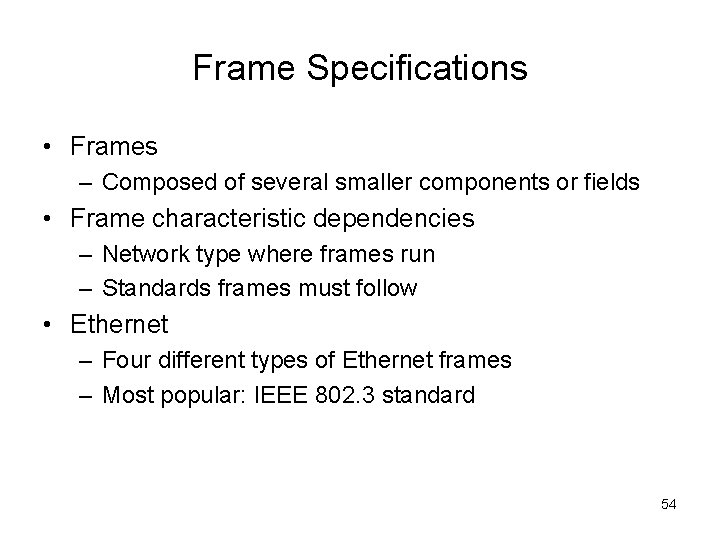 Frame Specifications

• Frames
– Composed of several smaller components or fields
• Frame characteristic dependencies
– Network type where frames run
– Standards frames must follow
• Ethernet
– Four different types of Ethernet frames
– Most popular: IEEE 802.3 standard

54